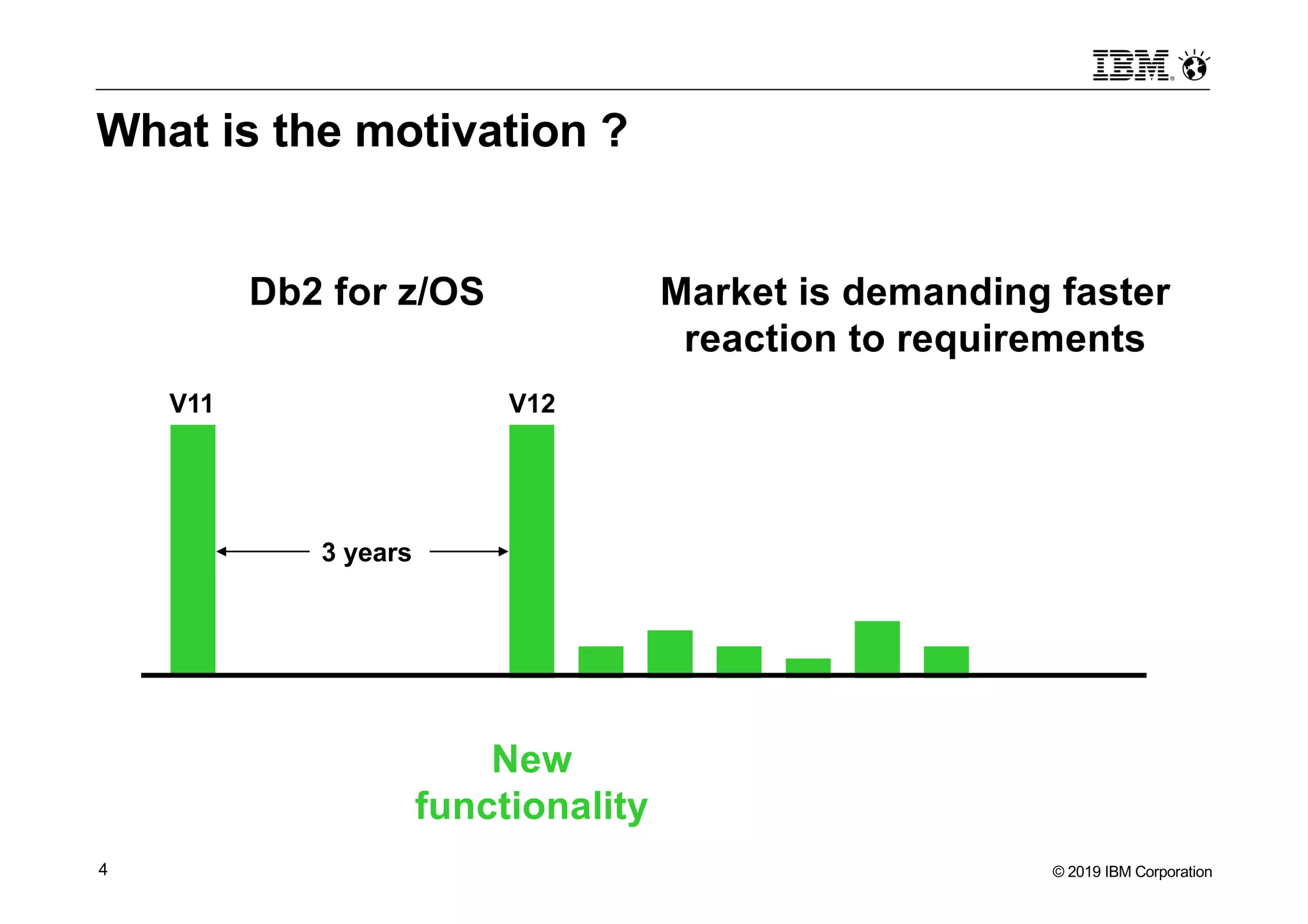 IBM

What is the motivation ?

Db2 for z/OS

Market is demanding faster reaction to requirements

V11

V12

3 years

New functionality

4

© 2019 IBM Corporation